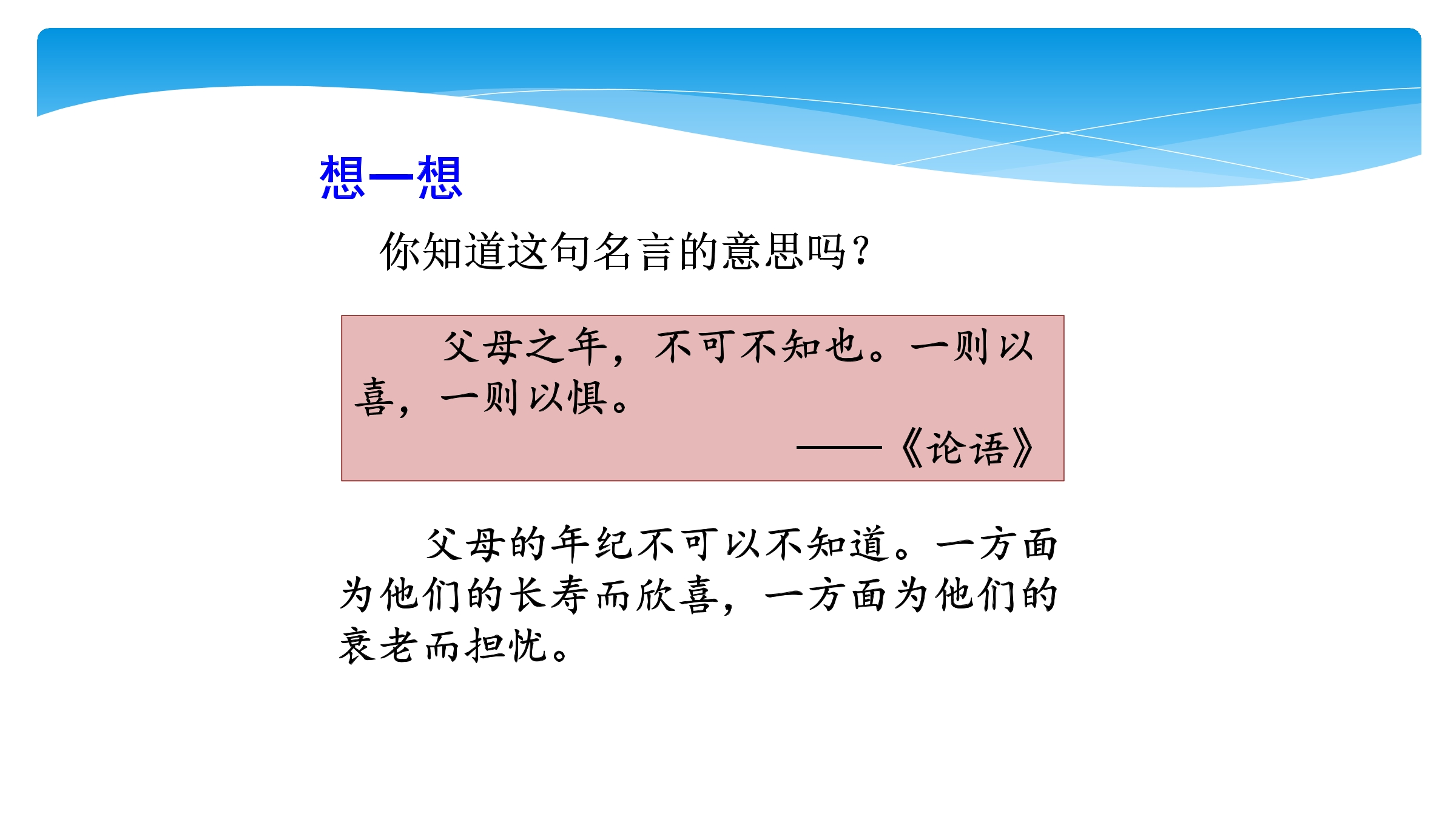 想一想

你知道这句名言的意思吗？

父母之年，不可不知也。一则以喜，一则以惧。

——《论语》

父母的年纪不可以不知道。一方面为他们的长寿而欣喜，一方面为他们的衰老而担忧。